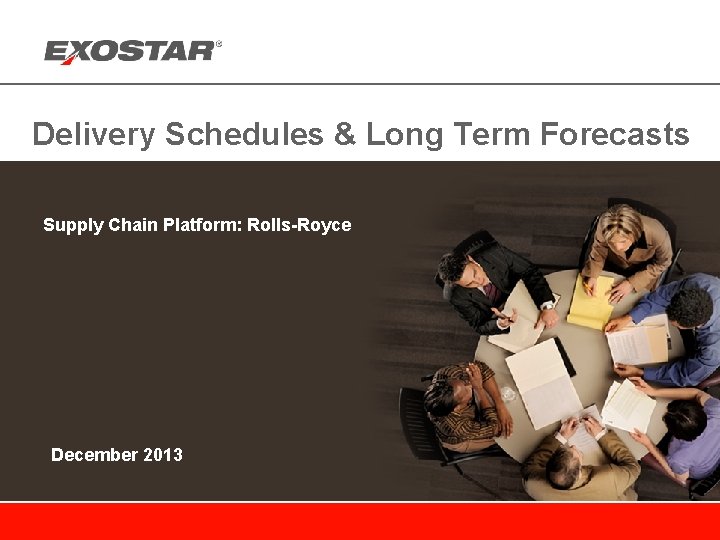 EXOSTAR®

Delivery Schedules & Long Term Forecasts

Supply Chain Platform: Rolls-Royce

December 2013